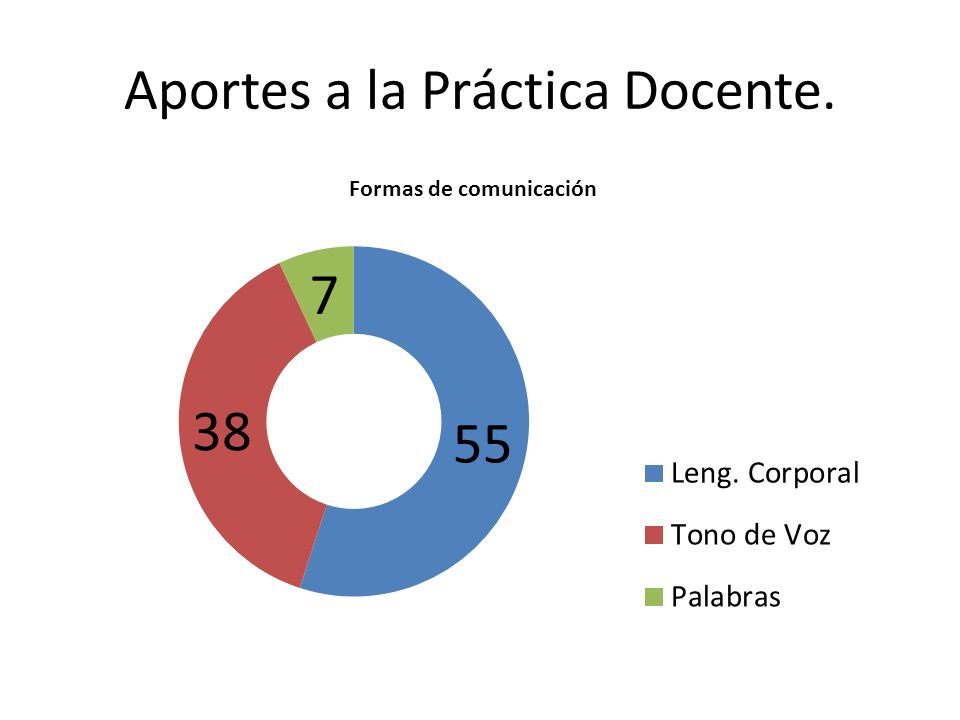 Aportes a la Práctica Docente.

Formas de comunicación

7

38

55

Leng. Corporal

Tono de Voz

Palabras